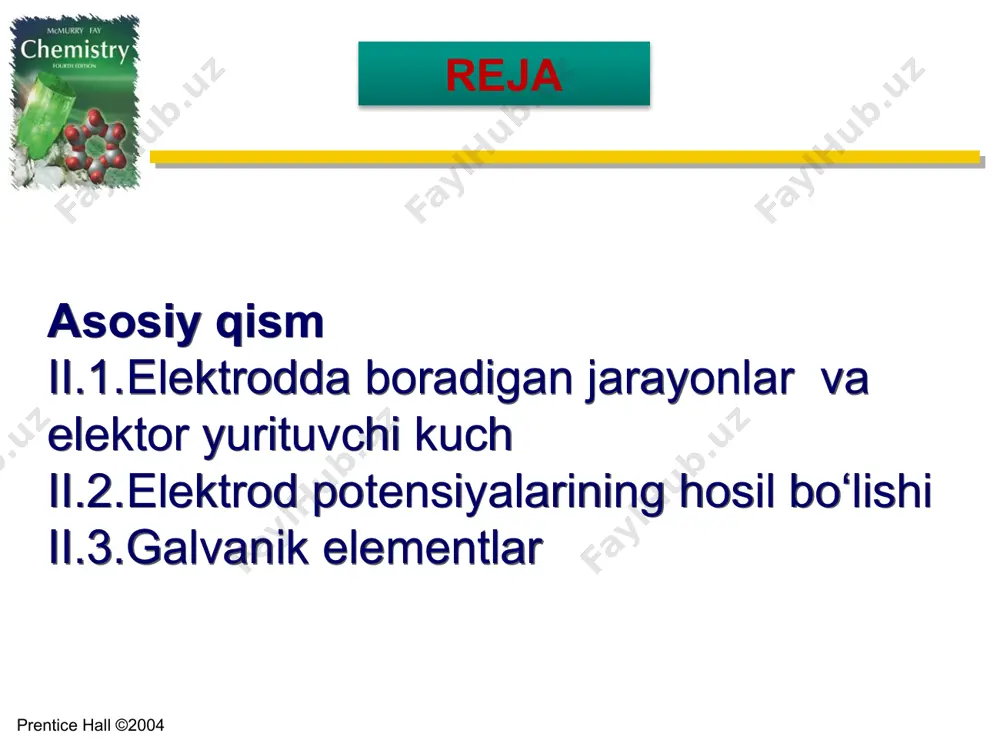 McMURRY FAY
Chemistry
FOURTH EDITION

REJA

FaylHub.uz

Asosiy qism
II.1.Elektrodda boradigan jarayonlar va elektor yurituvchi kuch
II.2.Elektrod potensiyalarining hosil bo‘lishi
II.3.Galvanik elementlar

Prentice Hall ©2004